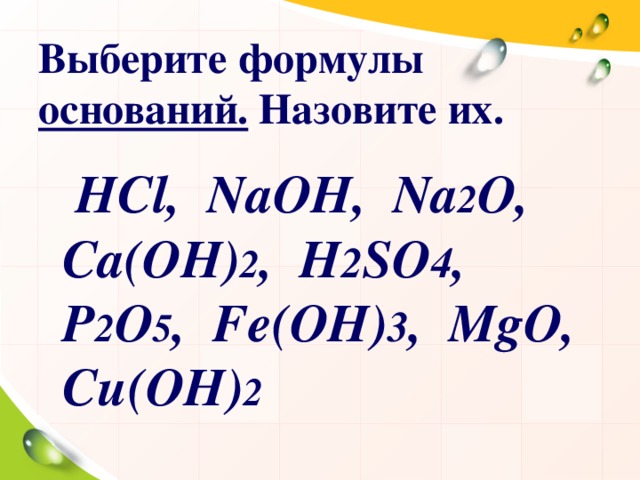 Выберите формулы оснований. Назовите их.

$HCl$, $NaOH$, $Na_2O$, $Ca(OH)_2$, $H_2SO_4$, $P_2O_5$, $Fe(OH)_3$, $MgO$, $Cu(OH)_2$